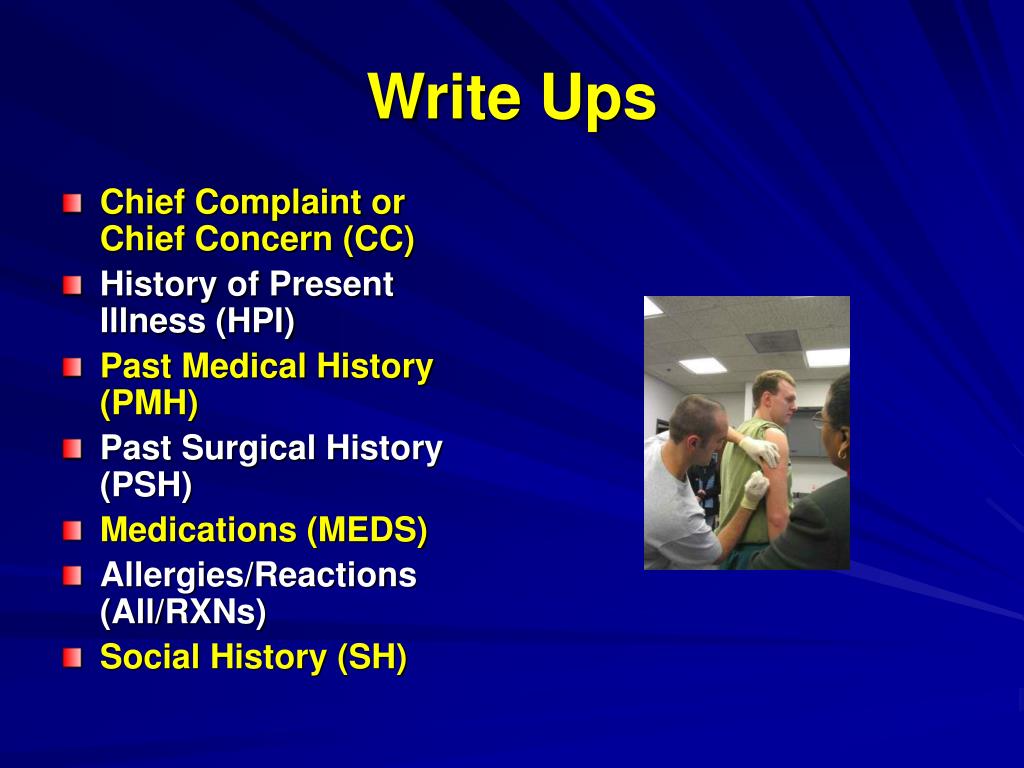 Write Ups

Chief Complaint or Chief Concern (CC)

History of Present Illness (HPI)

Past Medical History (PMH)

Past Surgical History (PSH)

Medications (MEDS)

Allergies/Reactions (All/RXNs)

Social History (SH)